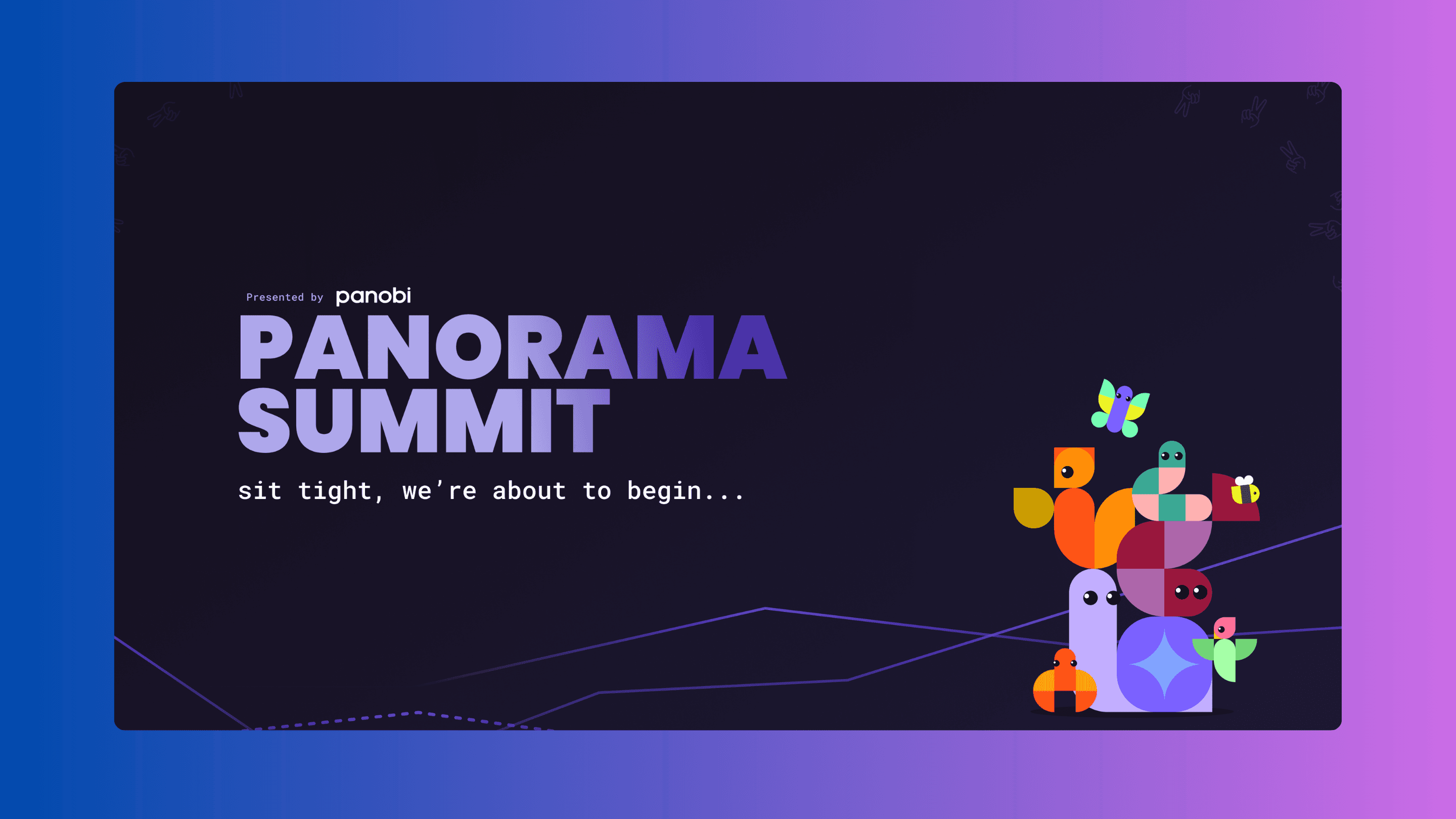 Presented by panobi

PANORAMA SUMMIT

sit tight, we're about to begin...